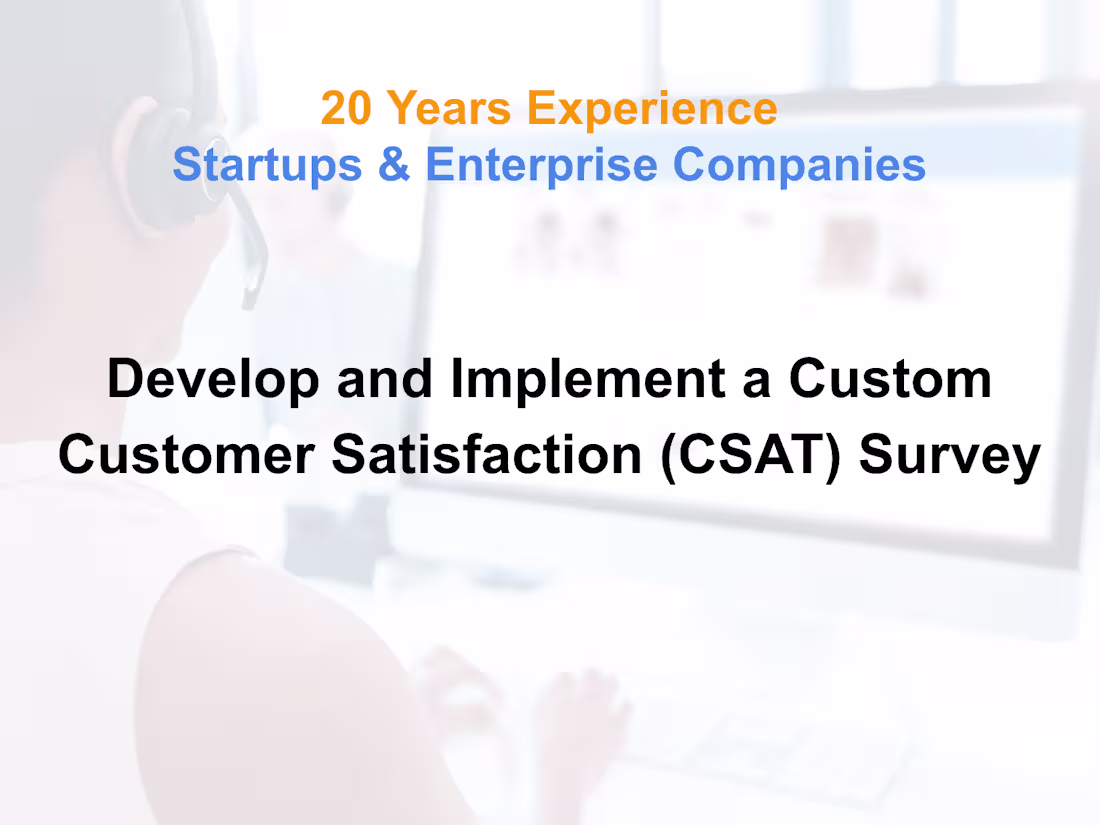 20 Years Experience
Startups & Enterprise Companies

Develop and Implement a Custom Customer Satisfaction (CSAT) Survey